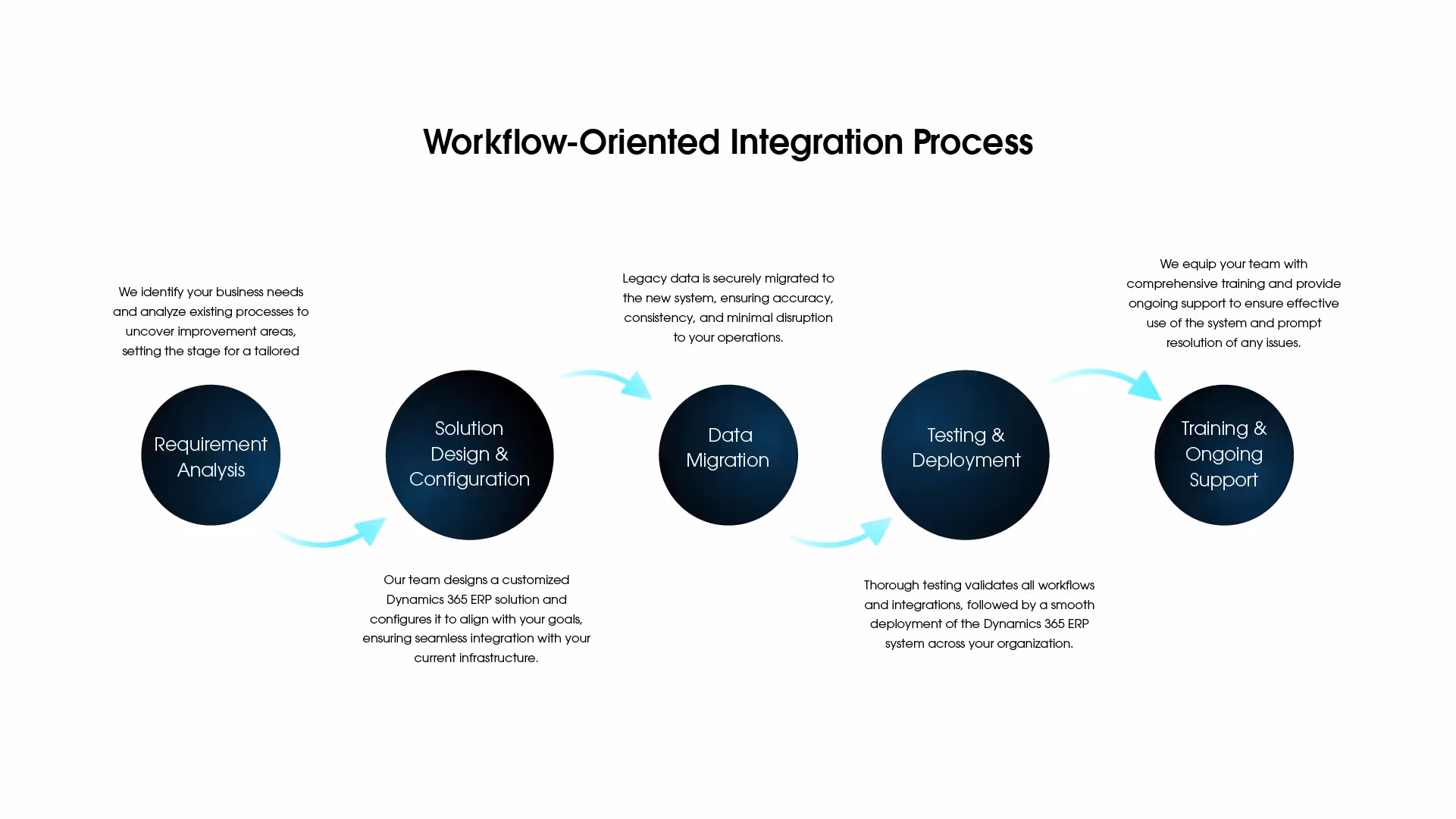 Workflow-Oriented Integration Process

We identify your business needs and analyze existing processes to uncover improvement areas, setting the stage for a tailored

Requirement Analysis

Solution Design & Configuration

Our team designs a customized Dynamics 365 ERP solution and configures it to align with your goals, ensuring seamless integration with your current infrastructure.

Legacy data is securely migrated to the new system, ensuring accuracy, consistency, and minimal disruption to your operations.

Data Migration

Testing & Deployment

Thorough testing validates all workflows and integrations, followed by a smooth deployment of the Dynamics 365 ERP system across your organization.

We equip your team with comprehensive training and provide ongoing support to ensure effective use of the system and prompt resolution of any issues.

Training & Ongoing Support